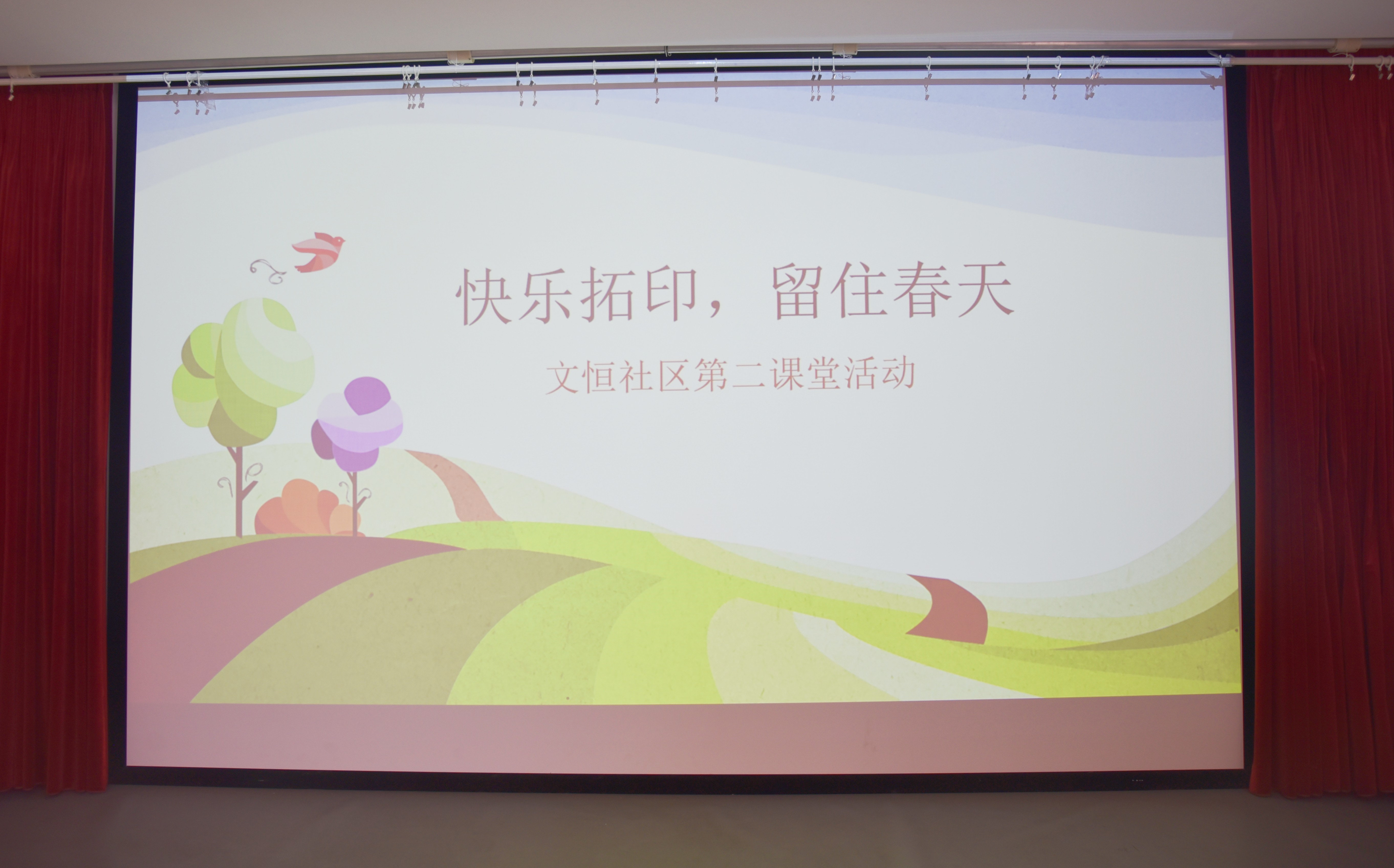 快乐拓印，留住春天

文恒社区第二课堂活动